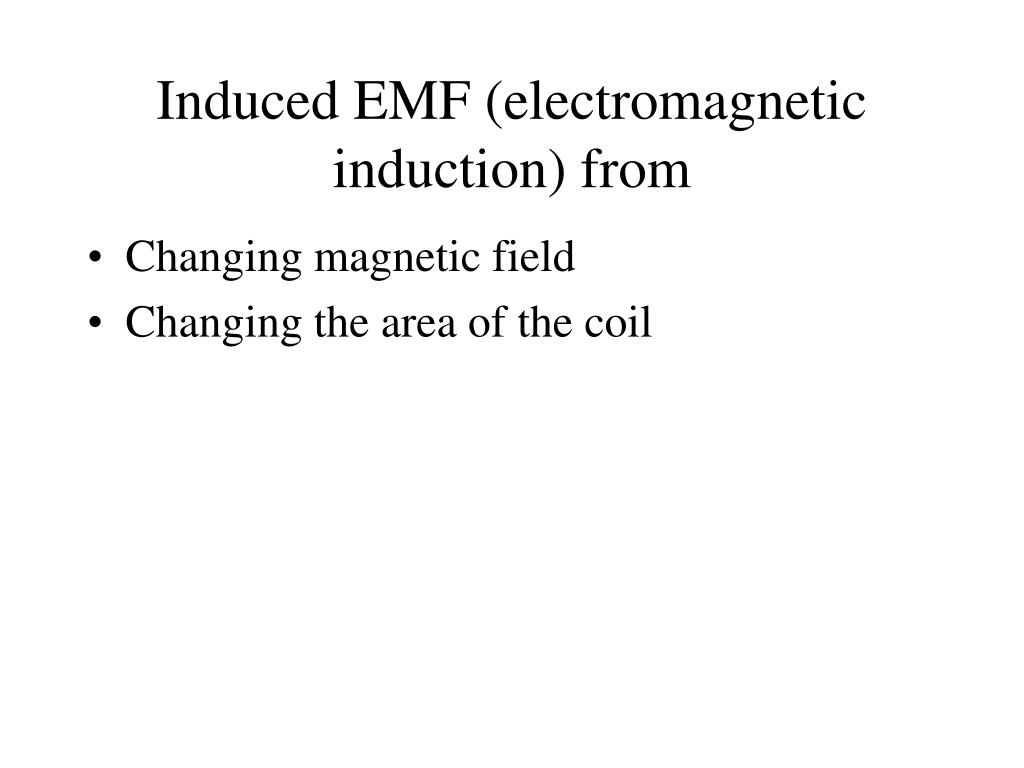 Induced EMF (electromagnetic induction) from

• Changing magnetic field
• Changing the area of the coil